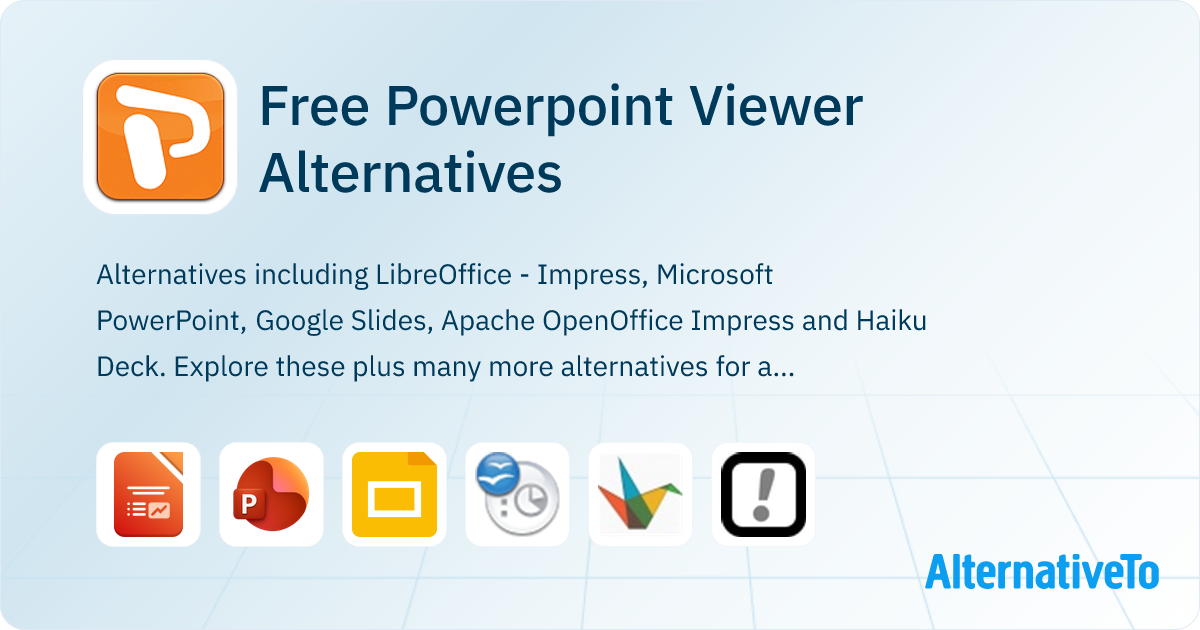 Free Powerpoint Viewer Alternatives

Alternatives including LibreOffice - Impress, Microsoft PowerPoint, Google Slides, Apache OpenOffice Impress and Haiku Deck. Explore these plus many more alternatives for a...

P

!

AlternativeTo